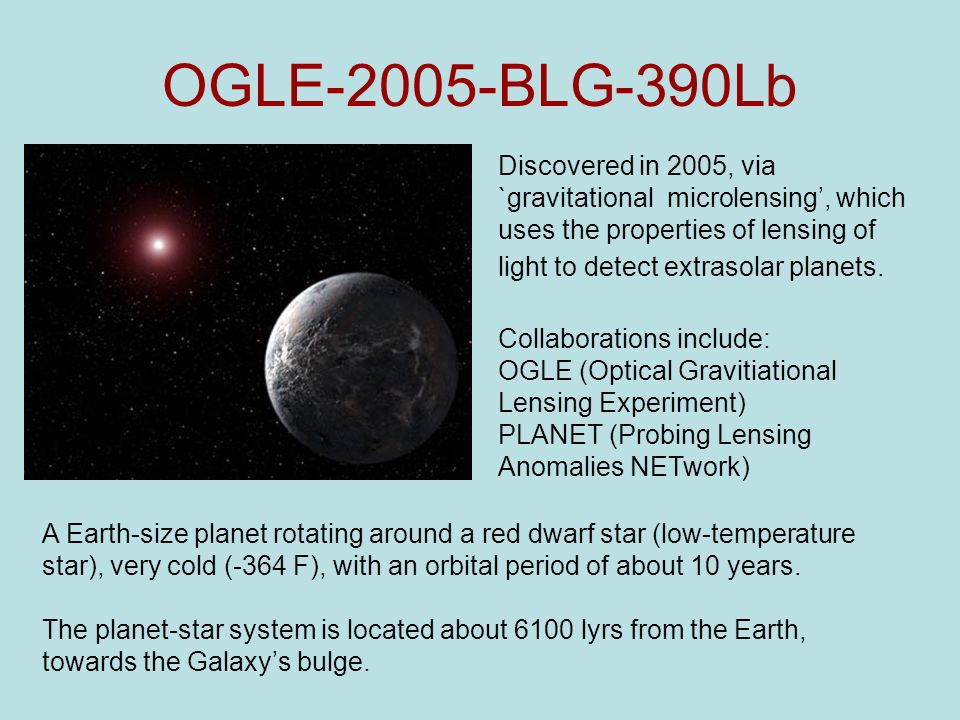 OGLE-2005-BLG-390Lb

Discovered in 2005, via `gravitational microlensing', which uses the properties of lensing of light to detect extrasolar planets.

Collaborations include:
OGLE (Optical Gravitiational Lensing Experiment)
PLANET (Probing Lensing Anomalies NETwork)

A Earth-size planet rotating around a red dwarf star (low-temperature star), very cold (-364 F), with an orbital period of about 10 years.

The planet-star system is located about 6100 lyrs from the Earth, towards the Galaxy's bulge.